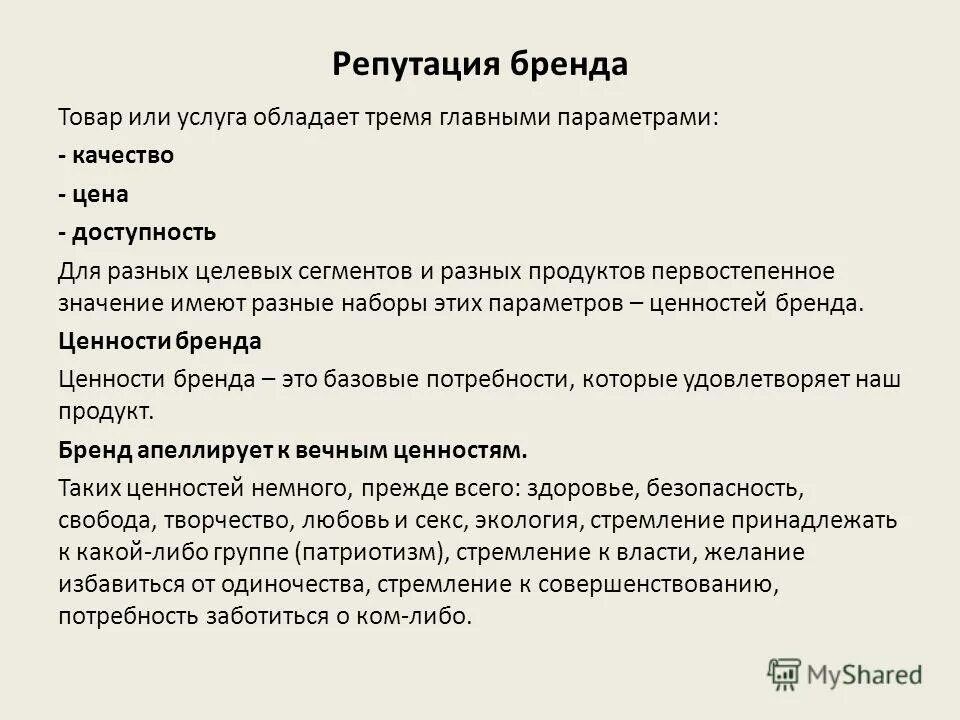 Репутация бренда

Товар или услуга обладает тремя главными параметрами:

- качество

- цена

- доступность

Для разных целевых сегментов и разных продуктов первостепенное значение имеют разные наборы этих параметров – ценностей бренда.

Ценности бренда

Ценности бренда – это базовые потребности, которые удовлетворяет наш продукт.

Бренд апеллирует к вечным ценностям.

Таких ценностей немного, прежде всего: здоровье, безопасность, свобода, творчество, любовь и секс, экология, стремление принадлежать к какой-либо группе (патриотизм), стремление к власти, желание избавиться от одиночества, стремление к совершенствованию, потребность заботиться о ком-либо.

MyShared